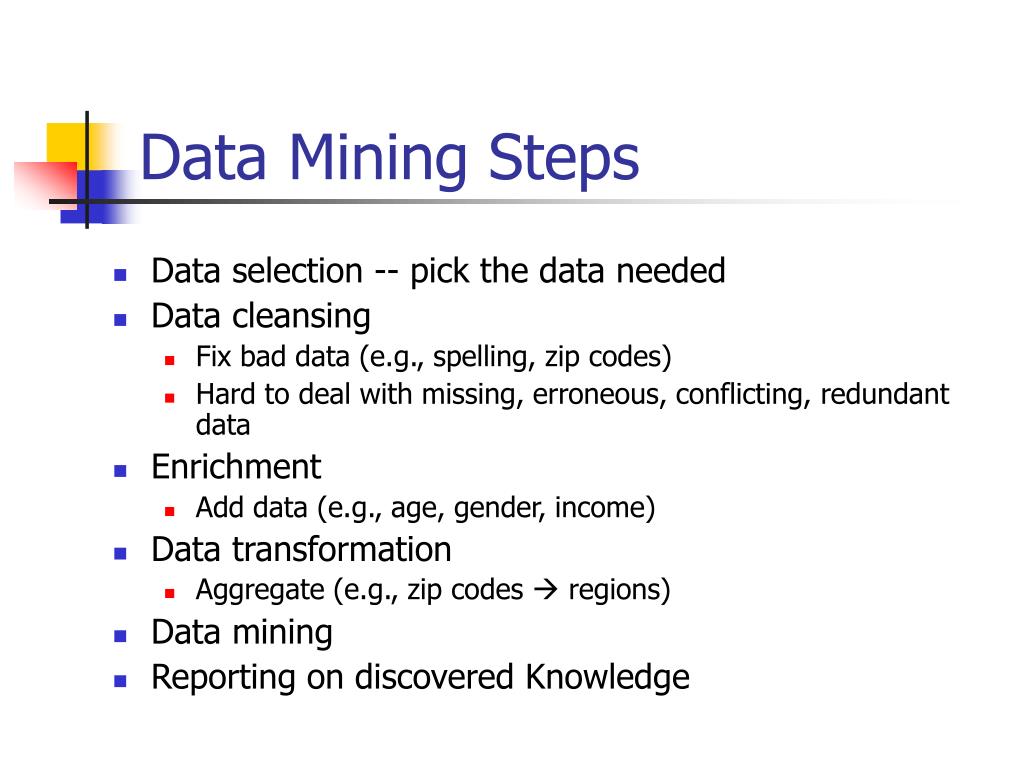 Data Mining Steps

- Data selection -- pick the data needed
- Data cleansing
  - Fix bad data (e.g., spelling, zip codes)
  - Hard to deal with missing, erroneous, conflicting, redundant data
- Enrichment
  - Add data (e.g., age, gender, income)
- Data transformation
  - Aggregate (e.g., zip codes → regions)
- Data mining
- Reporting on discovered Knowledge